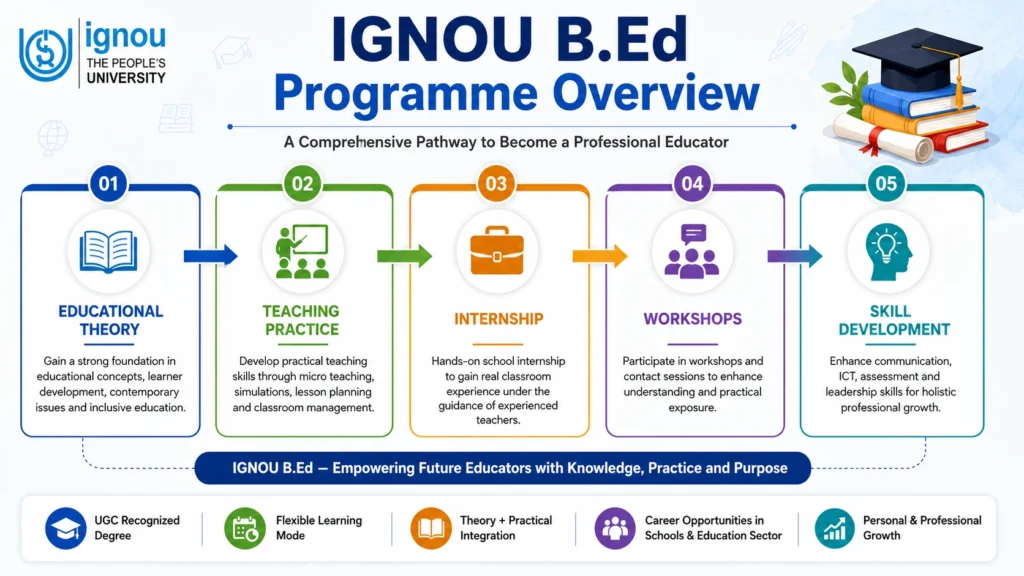 ignou
THE PEOPLE'S UNIVERSITY

IGNOU B.Ed
Programme Overview

A Comprehensive Pathway to Become a Professional Educator

01
EDUCATIONAL THEORY
Gain a strong foundation in educational concepts, learner development, contemporary issues and inclusive education.

02
TEACHING PRACTICE
Develop practical teaching skills through micro teaching, simulations, lesson planning and classroom management.

03
INTERNSHIP
Hands-on school internship to gain real classroom experience under the guidance of experienced teachers.

04
WORKSHOPS
Participate in workshops and contact sessions to enhance understanding and practical exposure.

05
SKILL DEVELOPMENT
Enhance communication, ICT, assessment and leadership skills for holistic professional growth.

IGNOU B.Ed — Empowering Future Educators with Knowledge, Practice and Purpose

UGC Recognized Degree
Flexible Learning Mode
Theory + Practical Integration
Career Opportunities in Schools & Education Sector
Personal & Professional Growth